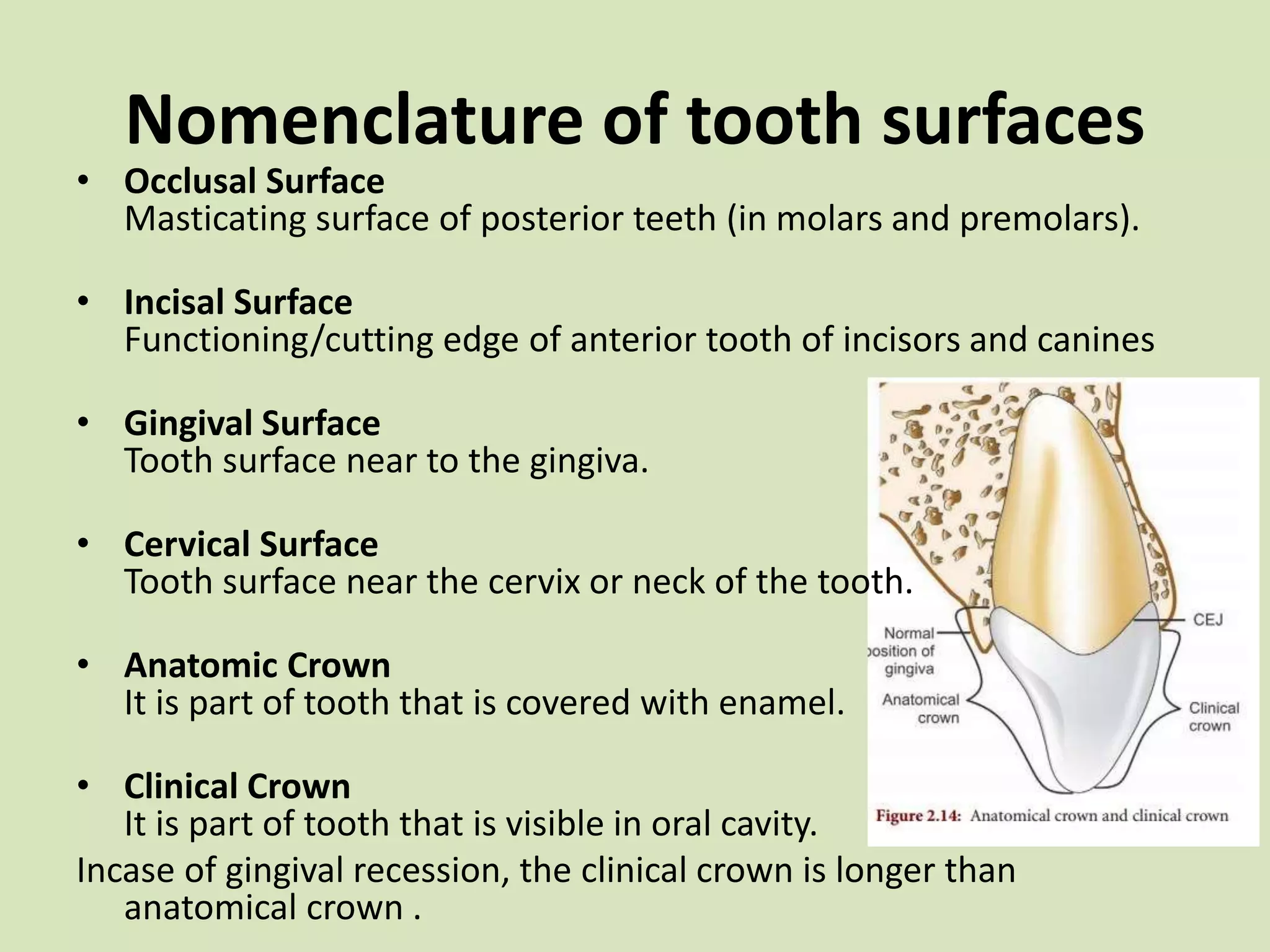 Nomenclature of tooth surfaces

• Occlusal Surface
Masticating surface of posterior teeth (in molars and premolars).

• Incisal Surface
Functioning/cutting edge of anterior tooth of incisors and canines

• Gingival Surface
Tooth surface near to the gingiva.

• Cervical Surface
Tooth surface near the cervix or neck of the tooth.

• Anatomic Crown
It is part of tooth that is covered with enamel.

• Clinical Crown
It is part of tooth that is visible in oral cavity.

Incase of gingival recession, the clinical crown is longer than anatomical crown .

Normal position of gingiva

Anatomical crown

CEJ

Clinical crown

Figure 2.14: Anatomical crown and clinical crown